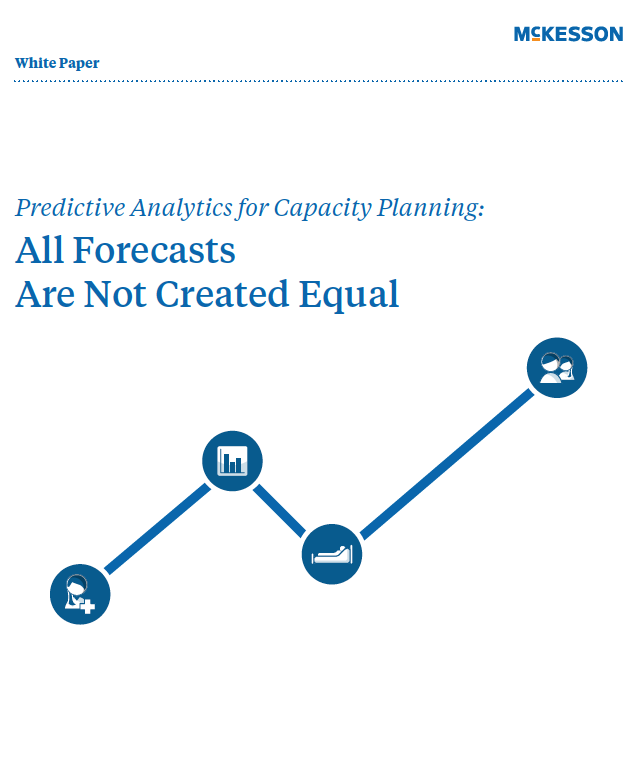 McKESSON

White Paper

Predictive Analytics for Capacity Planning:

All Forecasts Are Not Created Equal